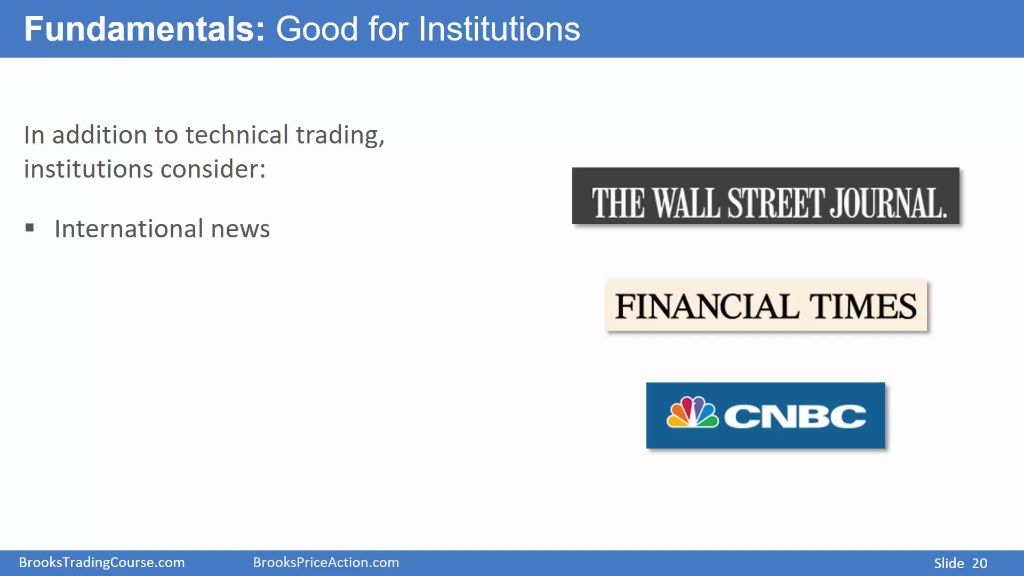 Fundamentals: Good for Institutions

In addition to technical trading, institutions consider:

▪ International news

THE WALL STREET JOURNAL.

FINANCIAL TIMES

CNBC

BrooksTradingCourse.com BrooksPriceAction.com Slide 20